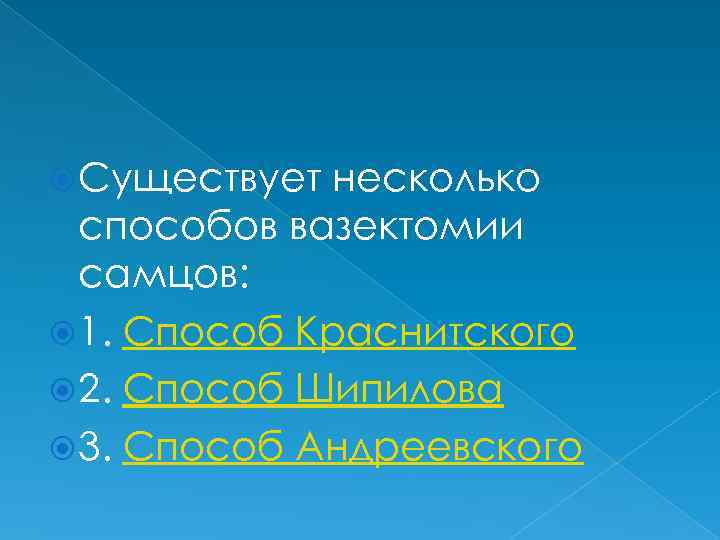 Существует несколько способов вазектомии самцов:

1. Способ Краснитского

2. Способ Шипилова

3. Способ Андреевского